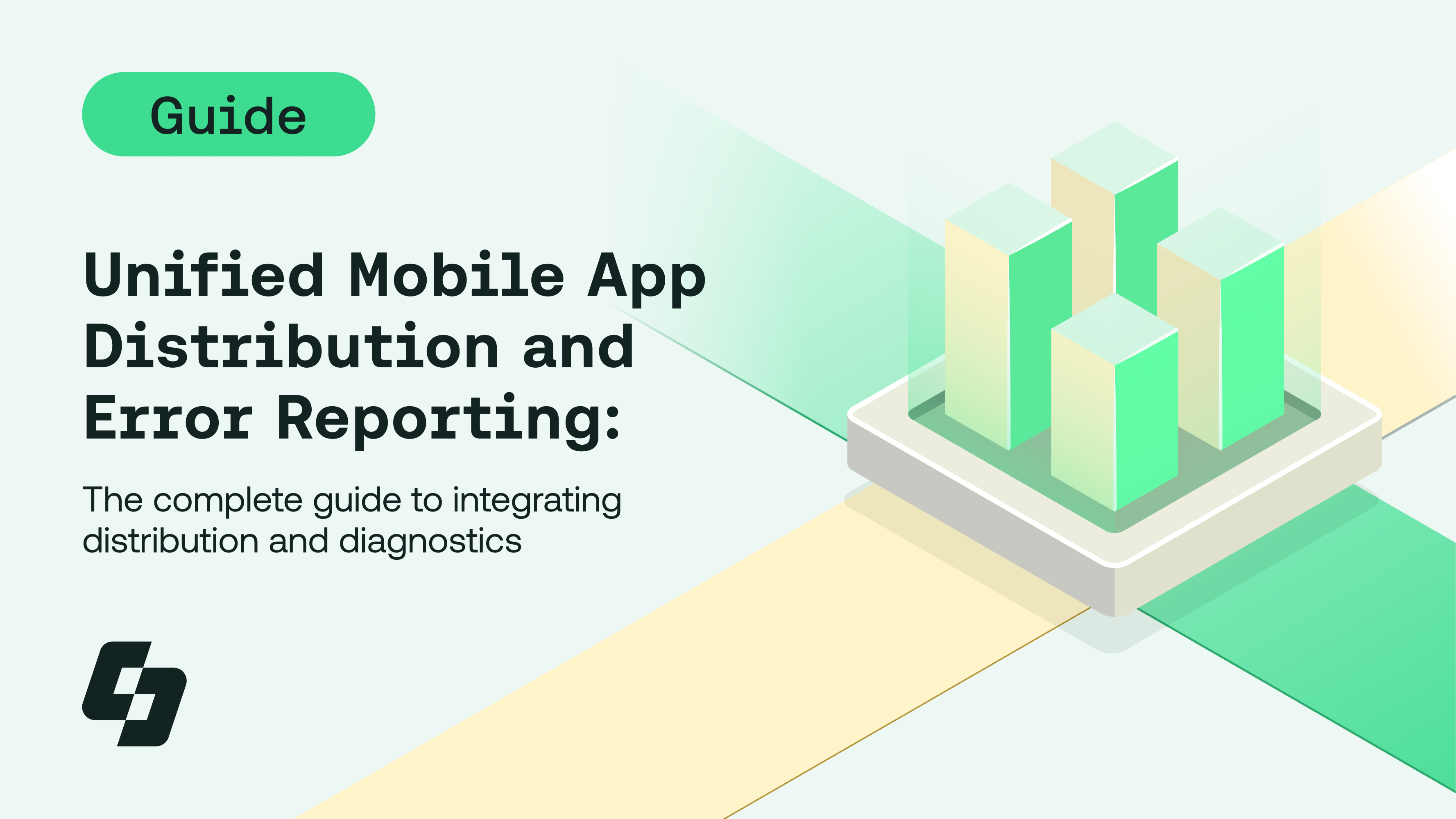 Guide

Unified Mobile App Distribution and Error Reporting:

The complete guide to integrating distribution and diagnostics